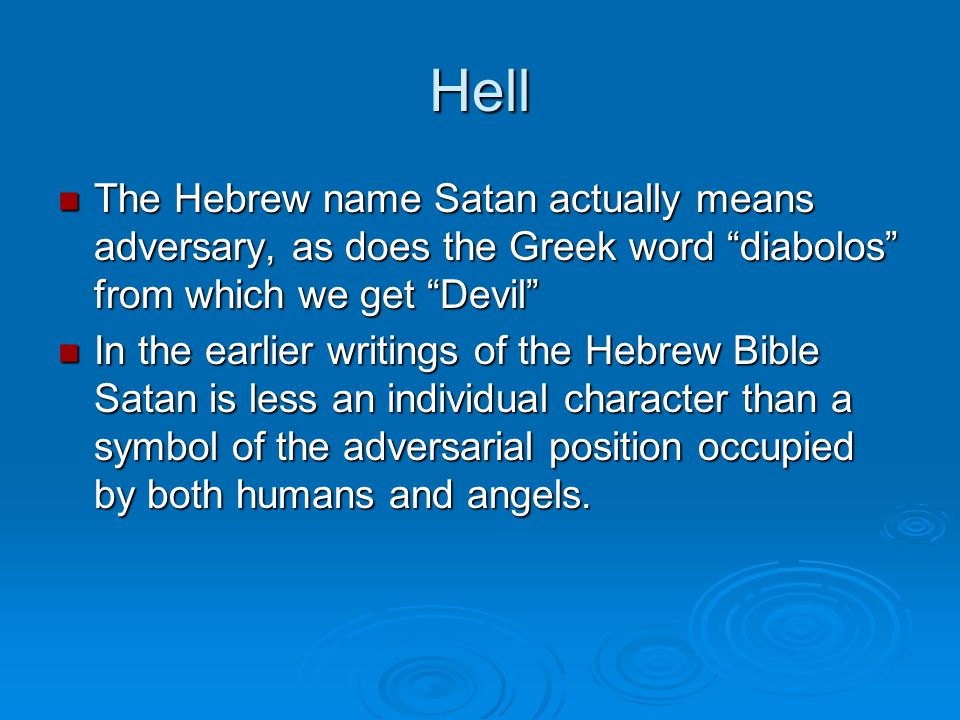 Hell

- The Hebrew name Satan actually means adversary, as does the Greek word “diabolos” from which we get “Devil”
- In the earlier writings of the Hebrew Bible Satan is less an individual character than a symbol of the adversarial position occupied by both humans and angels.